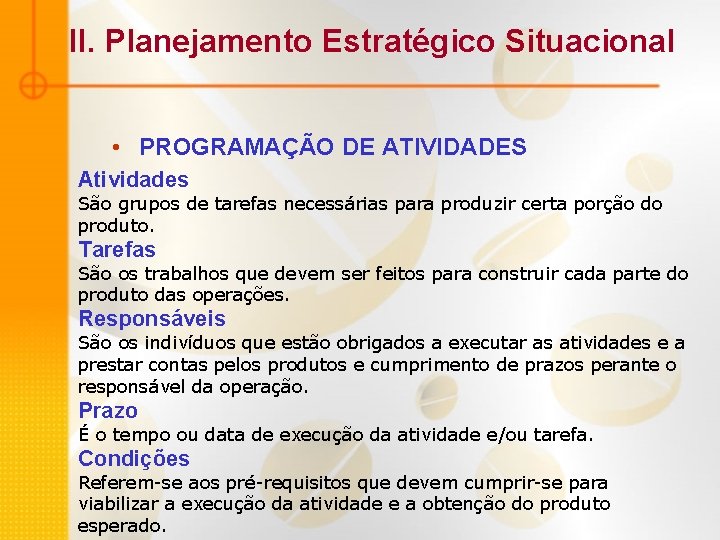 II. Planejamento Estratégico Situacional

• PROGRAMAÇÃO DE ATIVIDADES

Atividades
São grupos de tarefas necessárias para produzir certa porção do produto.

Tarefas
São os trabalhos que devem ser feitos para construir cada parte do produto das operações.

Responsáveis
São os indivíduos que estão obrigados a executar as atividades e a prestar contas pelos produtos e cumprimento de prazos perante o responsável da operação.

Prazo
É o tempo ou data de execução da atividade e/ou tarefa.

Condições
Referem-se aos pré-requisitos que devem cumprir-se para viabilizar a execução da atividade e a obtenção do produto esperado.